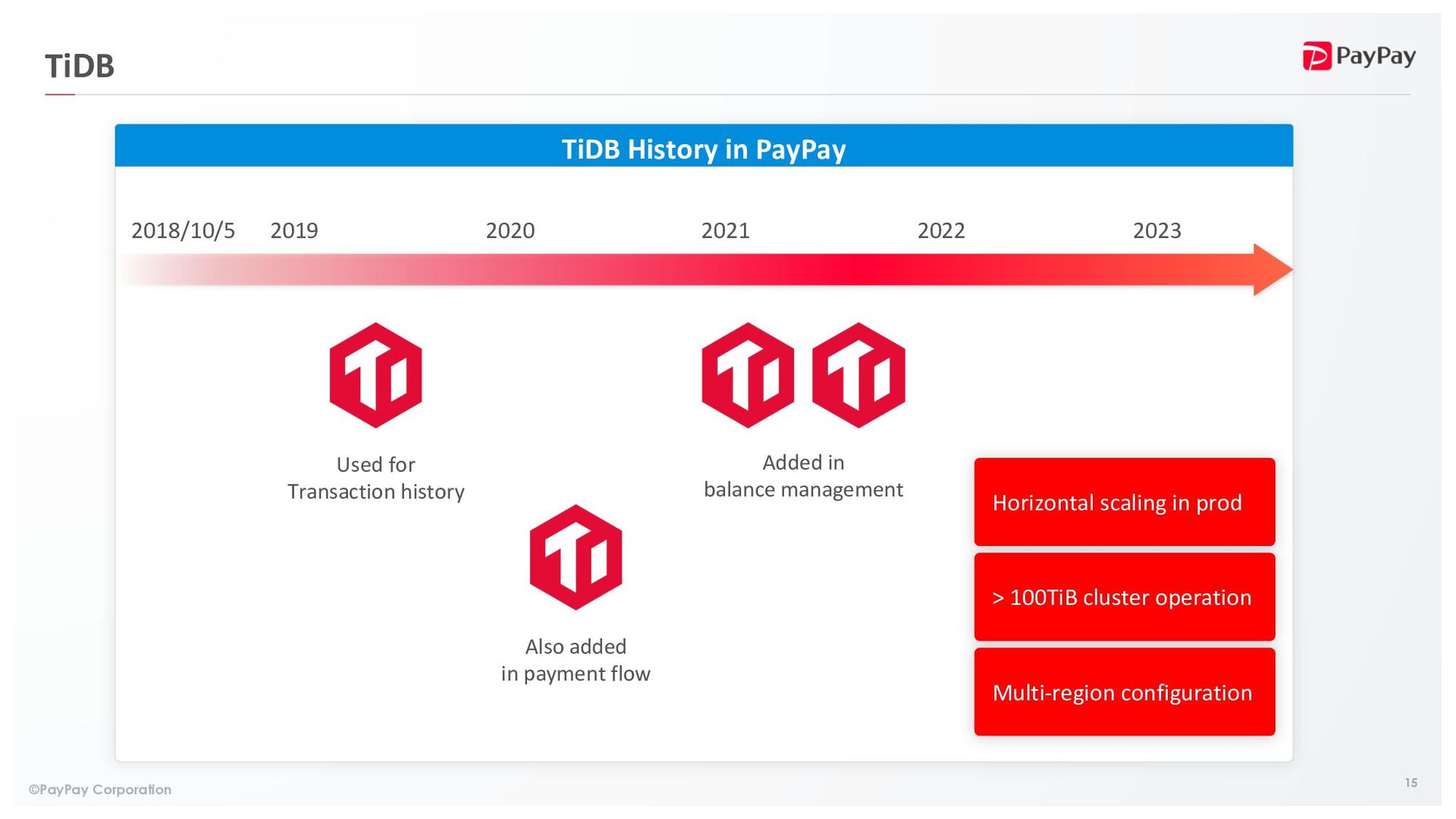 TiDB

PayPay

TiDB History in PayPay

2018/10/5 2019 2020 2021 2022 2023

Used for
Transaction history

Also added
in payment flow

Added in
balance management

Horizontal scaling in prod

> 100TiB cluster operation

Multi-region configuration

©PayPay Corporation

15